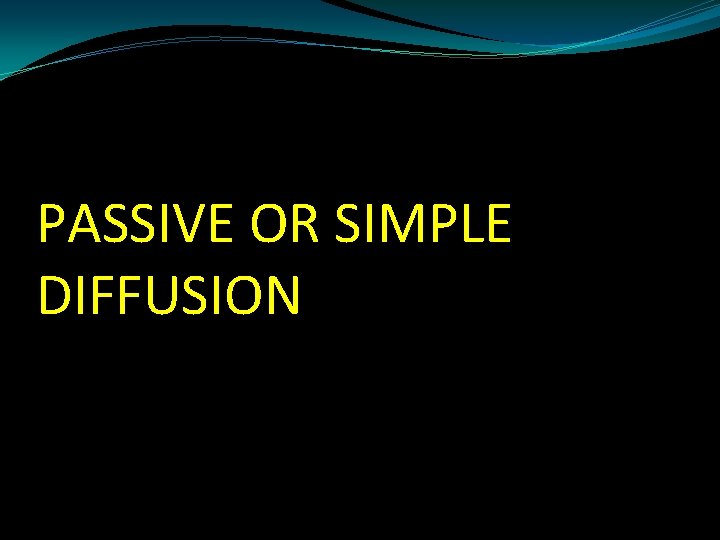 PASSIVE OR SIMPLE DIFFUSION